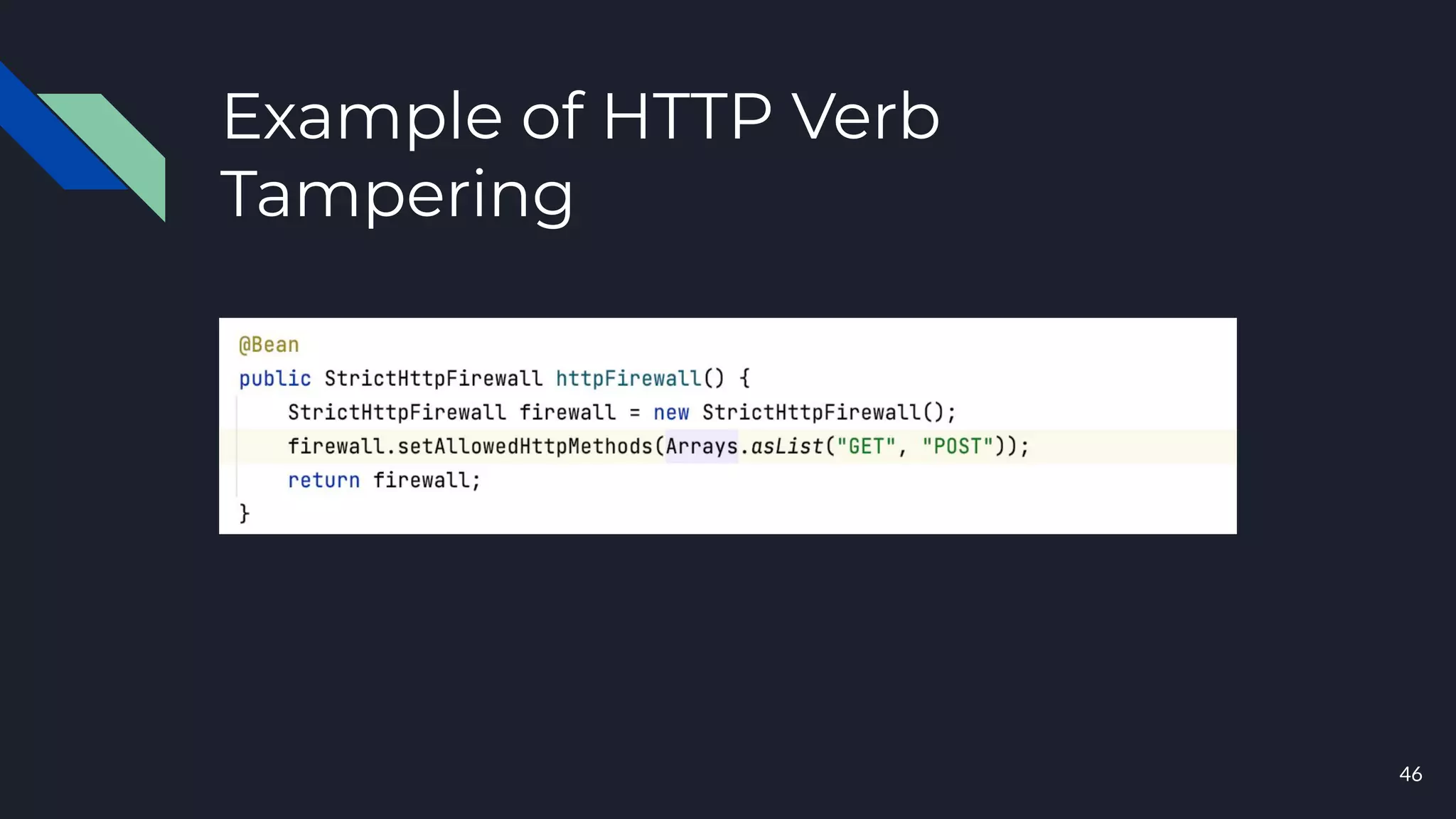 Example of HTTP Verb Tampering

@Bean
public StrictHttpFirewall httpFirewall() {
    StrictHttpFirewall firewall = new StrictHttpFirewall();
    firewall.setAllowedHttpMethods(Arrays.asList("GET", "POST"));
    return firewall;
}

46